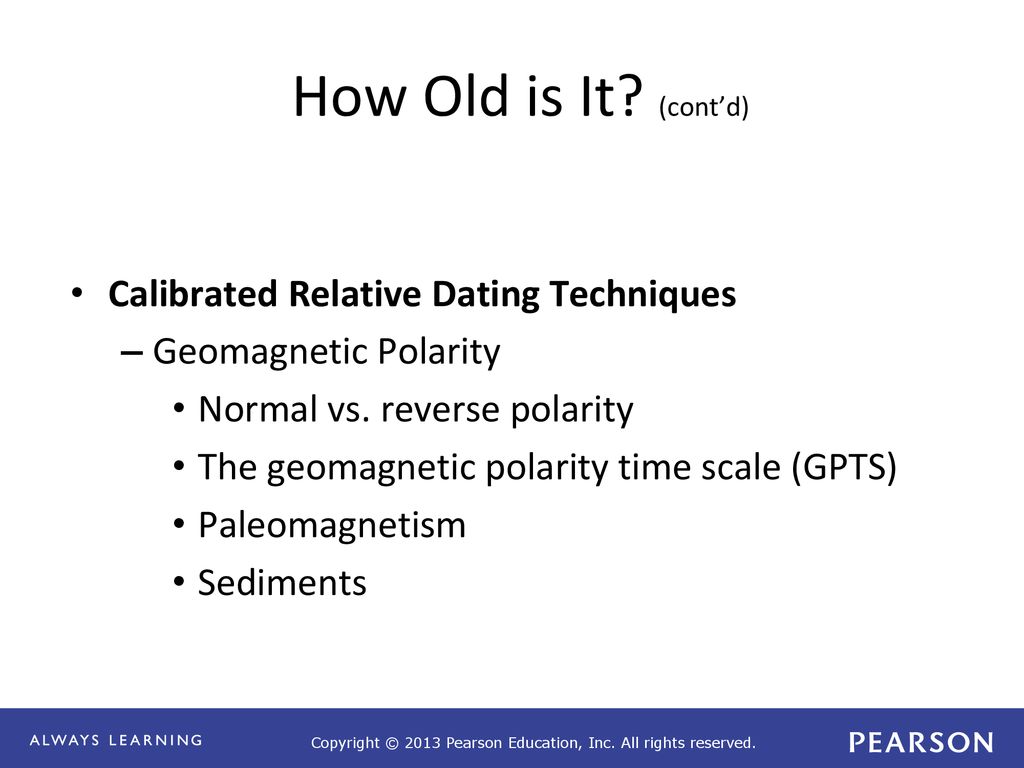 How Old is It? (cont’d)

• Calibrated Relative Dating Techniques
– Geomagnetic Polarity
• Normal vs. reverse polarity
• The geomagnetic polarity time scale (GPTS)
• Paleomagnetism
• Sediments

ALWAYS LEARNING

Copyright © 2013 Pearson Education, Inc. All rights reserved.

PEARSON